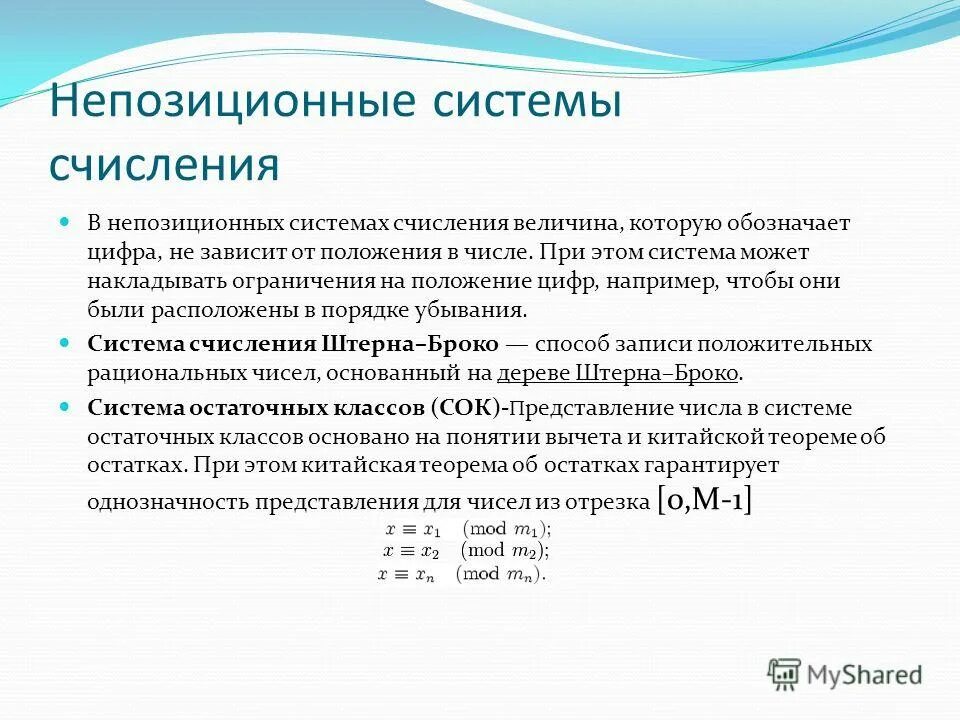 Непозиционные системы счисления

В непозиционных системах счисления величина, которую обозначает цифра, не зависит от положения в числе. При этом система может накладывать ограничения на положение цифр, например, чтобы они были расположены в порядке убывания.

Система счисления Штерна–Броко — способ записи положительных рациональных чисел, основанный на дереве Штерна–Броко.

Система остаточных классов (СОК)-Представление числа в системе остаточных классов основано на понятии вычета и китайской теореме об остатках. При этом китайская теорема об остатках гарантирует однозначность представления для чисел из отрезка [0,M-1]

$x \equiv x_1 \pmod{m_1};$
$x \equiv x_2 \pmod{m_2};$
$x \equiv x_n \pmod{m_n}.$

MyShared